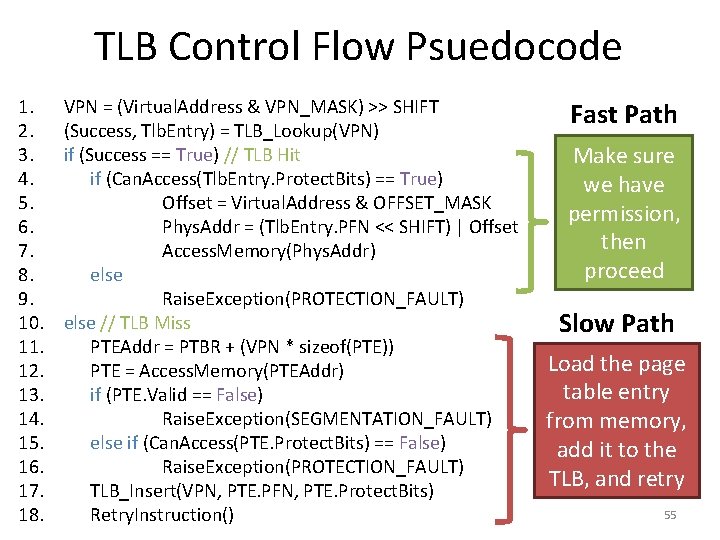 TLB Control Flow Psuedocode

1. VPN = (VirtualAddress & VPN_MASK) >> SHIFT
2. (Success, TlbEntry) = TLB_Lookup(VPN)
3. if (Success == True) // TLB Hit
4. if (CanAccess(TlbEntry.ProtectBits) == True)
5. Offset = VirtualAddress & OFFSET_MASK
6. PhysAddr = (TlbEntry.PFN << SHIFT) | Offset
7. AccessMemory(PhysAddr)
8. else
9. RaiseException(PROTECTION_FAULT)
10. else // TLB Miss
11. PTEAddr = PTBR + (VPN * sizeof(PTE))
12. PTE = AccessMemory(PTEAddr)
13. if (PTE.Valid == False)
14. RaiseException(SEGMENTATION_FAULT)
15. else if (CanAccess(PTE.ProtectBits) == False)
16. RaiseException(PROTECTION_FAULT)
17. TLB_Insert(VPN, PTE.PFN, PTE.ProtectBits)
18. RetryInstruction()

Fast Path

Make sure we have permission, then proceed

Slow Path

Load the page table entry from memory, add it to the TLB, and retry

55